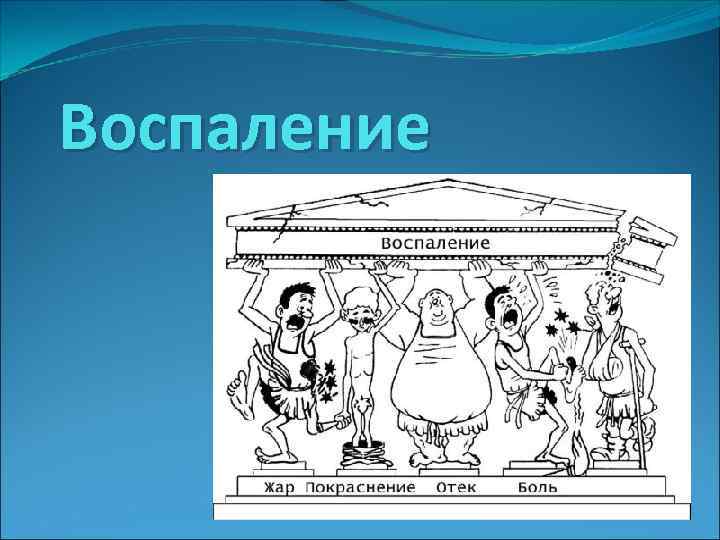 Воспаление

Воспаление

Жар Покраснение Отек Боль